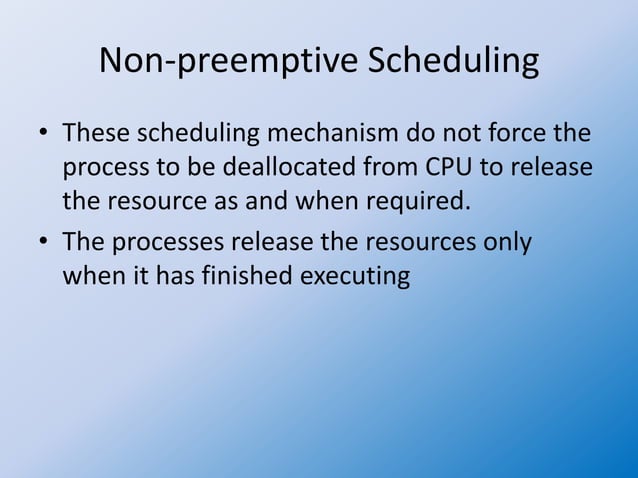 Non-preemptive Scheduling

• These scheduling mechanism do not force the process to be deallocated from CPU to release the resource as and when required.

• The processes release the resources only when it has finished executing